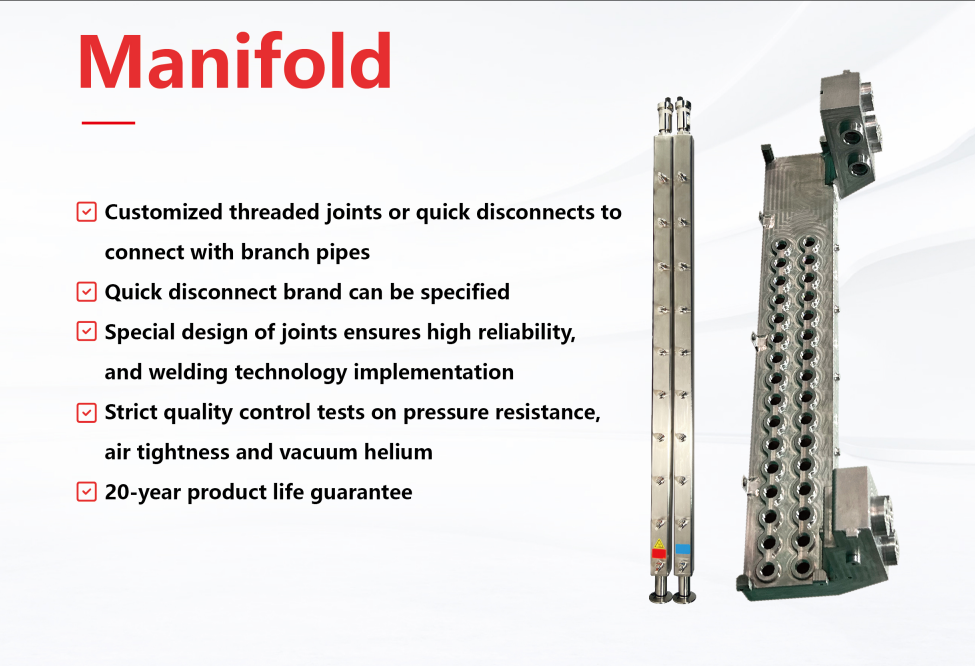 Manifold

Customized threaded joints or quick disconnects to connect with branch pipes

Quick disconnect brand can be specified

Special design of joints ensures high reliability, and welding technology implementation

Strict quality control tests on pressure resistance, air tightness and vacuum helium

20-year product life guarantee